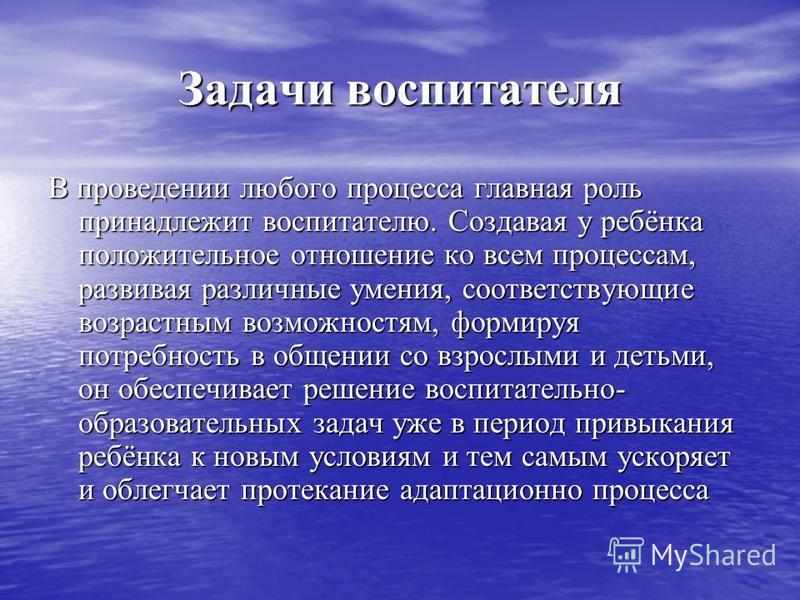 Задачи воспитателя

В проведении любого процесса главная роль принадлежит воспитателю. Создавая у ребёнка положительное отношение ко всем процессам, развивая различные умения, соответствующие возрастным возможностям, формируя потребность в общении со взрослыми и детьми, он обеспечивает решение воспитательно-образовательных задач уже в период привыкания ребёнка к новым условиям и тем самым ускоряет и облегчает протекание адаптационно процесса

MyShared